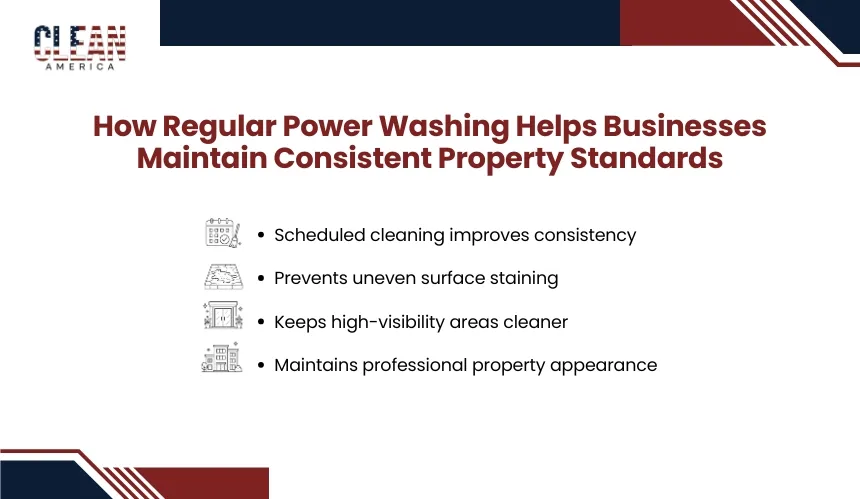 CLEAN
AMERICA

How Regular Power Washing Helps Businesses Maintain Consistent Property Standards

• Scheduled cleaning improves consistency
• Prevents uneven surface staining
• Keeps high-visibility areas cleaner
• Maintains professional property appearance